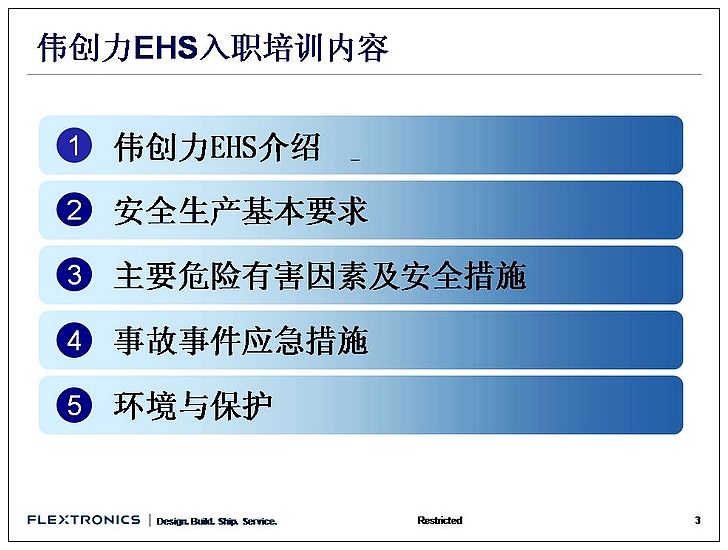 伟创力EHS入职培训内容

1 伟创力EHS介绍

2 安全生产基本要求

3 主要危险有害因素及安全措施

4 事故事件应急措施

5 环境与保护

FLEXTRONICS | Design. Build. Ship. Service.

Restricted

3